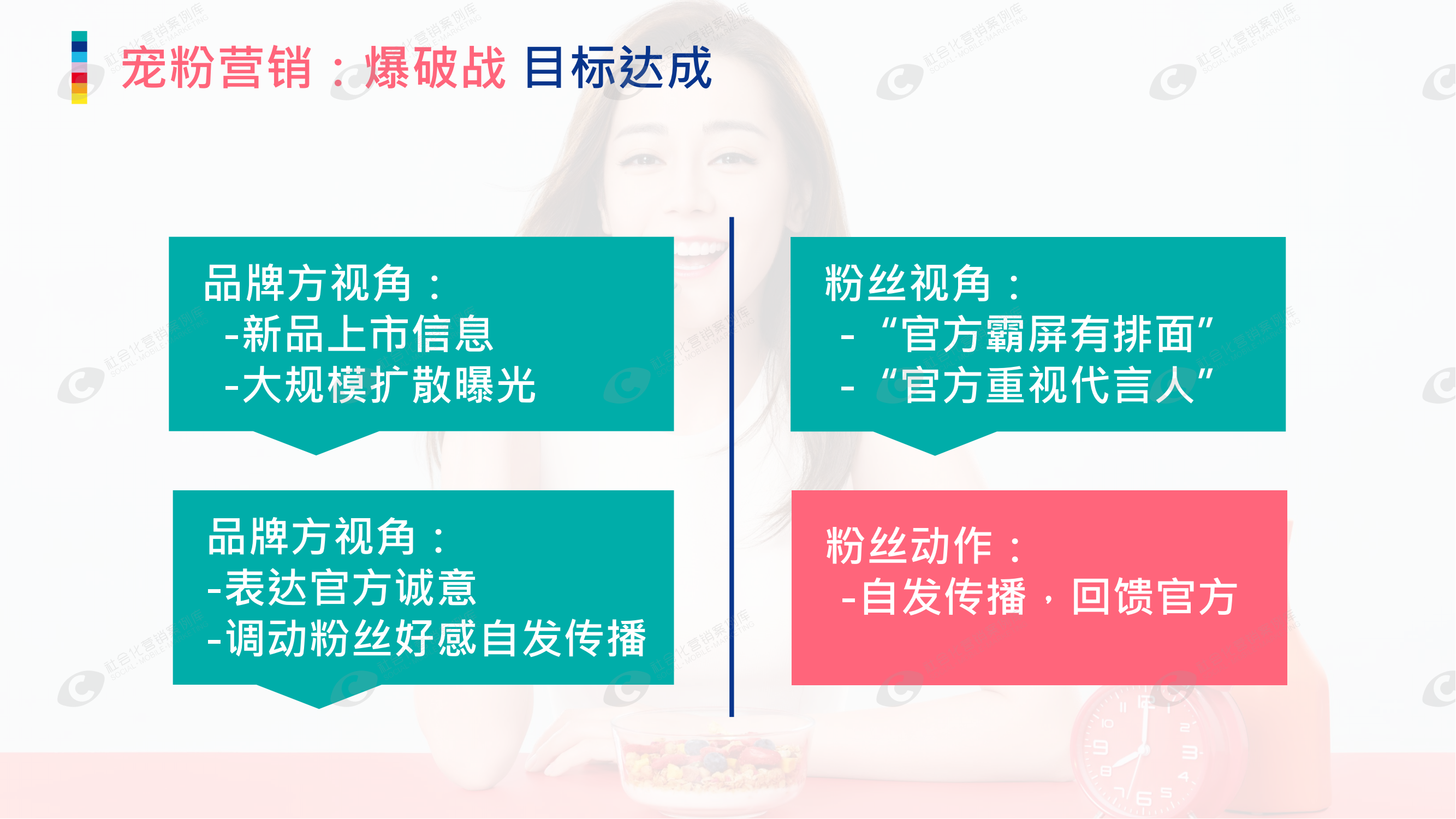 宠粉营销：爆破战 目标达成

品牌方视角：
-新品上市信息
-大规模扩散曝光

粉丝视角：
- “官方霸屏有排面”
- “官方重视代言人”

品牌方视角：
-表达官方诚意
-调动粉丝好感自发传播

粉丝动作：
-自发传播，回馈官方